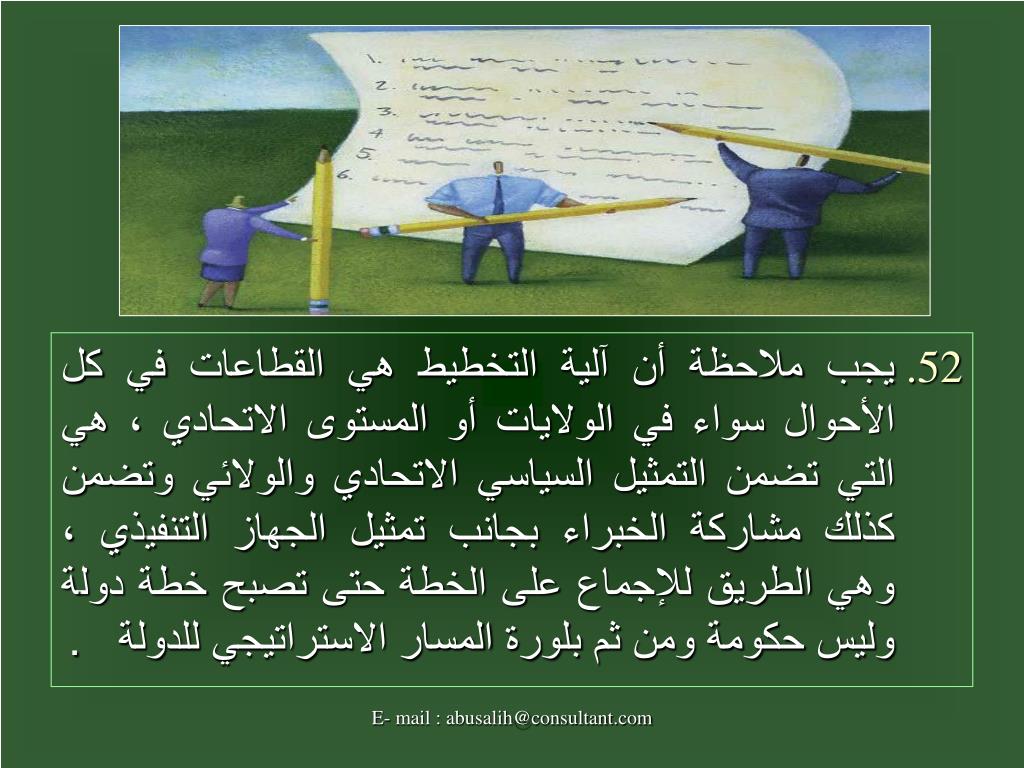 1.
2.
3.
4.
5.
6.

52. يجب ملاحظة أن آلية التخطيط هي القطاعات في كل الأحوال سواء في الولايات أو المستوى الاتحادي ، هي التي تضمن التمثيل السياسي الاتحادي والولائي وتضمن كذلك مشاركة الخبراء بجانب تمثيل الجهاز التنفيذي ، وهي الطريق للإجماع على الخطة حتى تصبح خطة دولة وليس حكومة ومن ثم بلورة المسار الاستراتيجي للدولة .

E- mail : abusalih@consultant.com